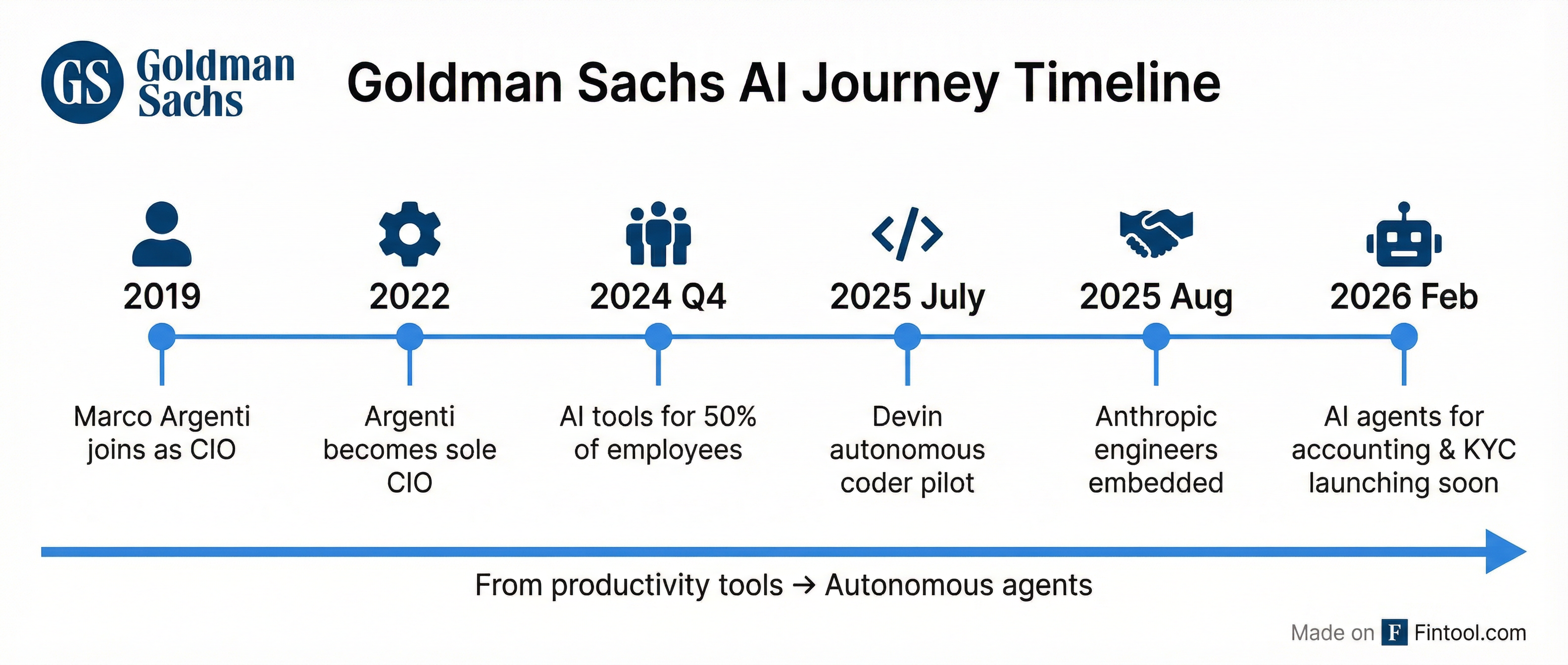 GS Goldman Sachs

Goldman Sachs AI Journey Timeline

2019
Marco Argenti joins as CIO

2022
Argenti becomes sole CIO

2024 Q4
AI tools for 50% of employees

2025 July
Devin autonomous coder pilot

2025 Aug
Anthropic engineers embedded

2026 Feb
AI agents for accounting & KYC launching soon

From productivity tools → Autonomous agents

Made on F Fintool.com